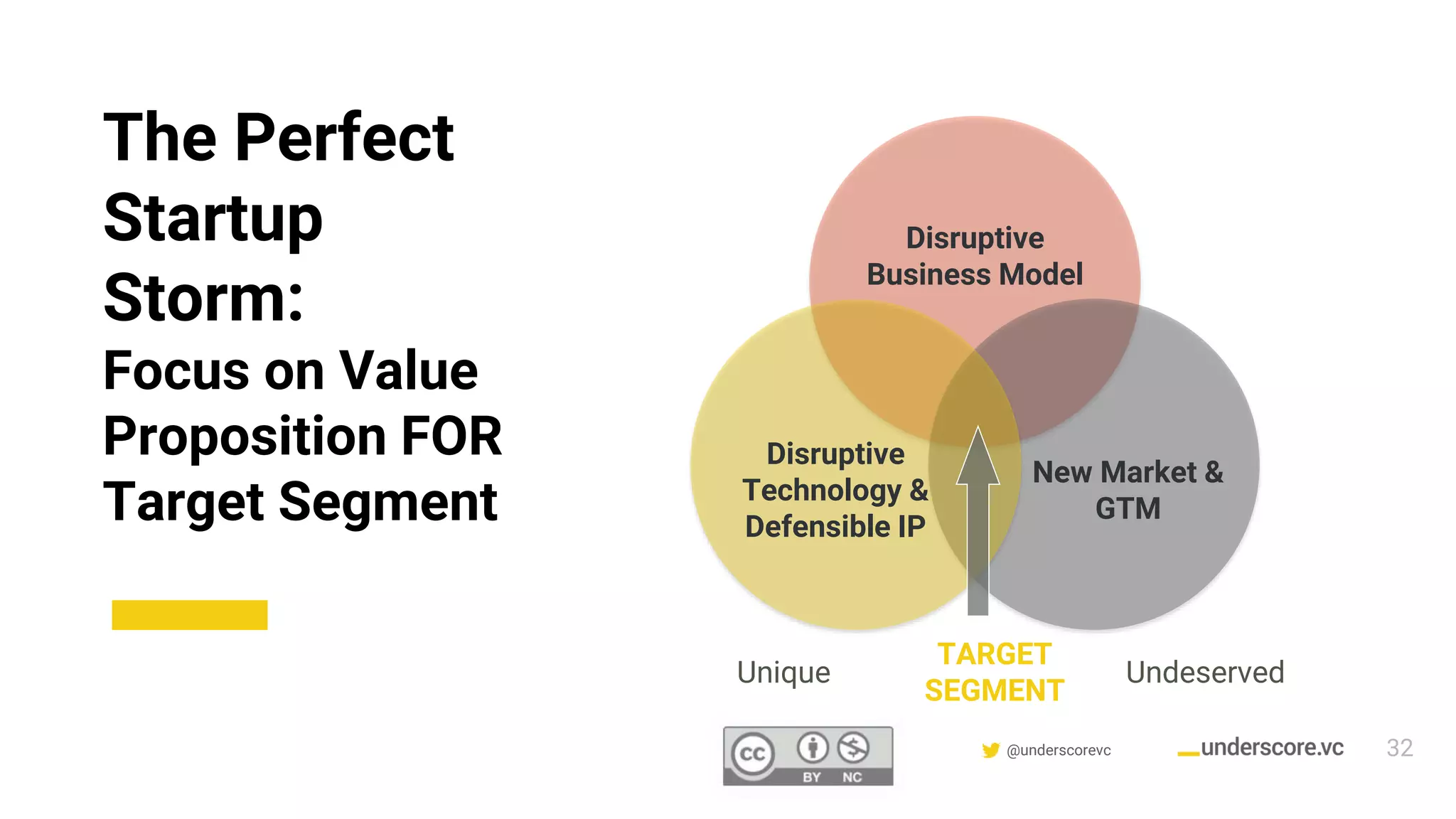 The Perfect Startup Storm:
Focus on Value Proposition FOR Target Segment

Disruptive Business Model

Disruptive Technology & Defensible IP

New Market & GTM

Unique

TARGET SEGMENT

Undeserved

cc BY NC

@underscorevc

_underscore.vc

32